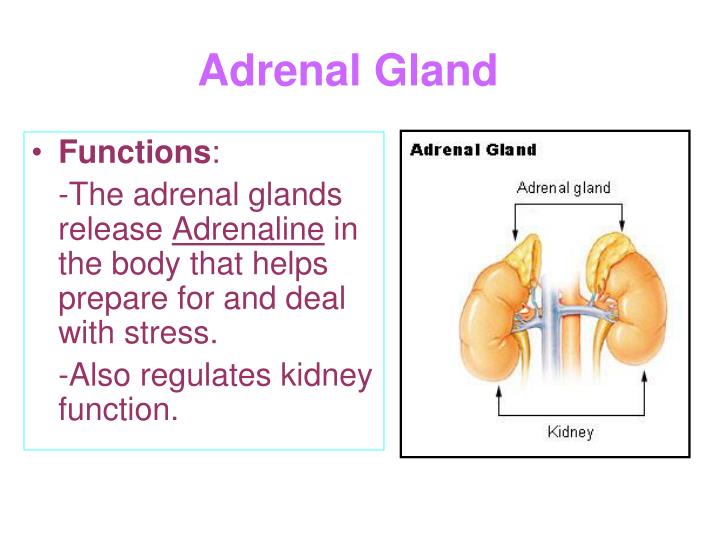 Adrenal Gland

• Functions:

-The adrenal glands release Adrenaline in the body that helps prepare for and deal with stress.

-Also regulates kidney function.

Adrenal Gland

Adrenal gland

Kidney